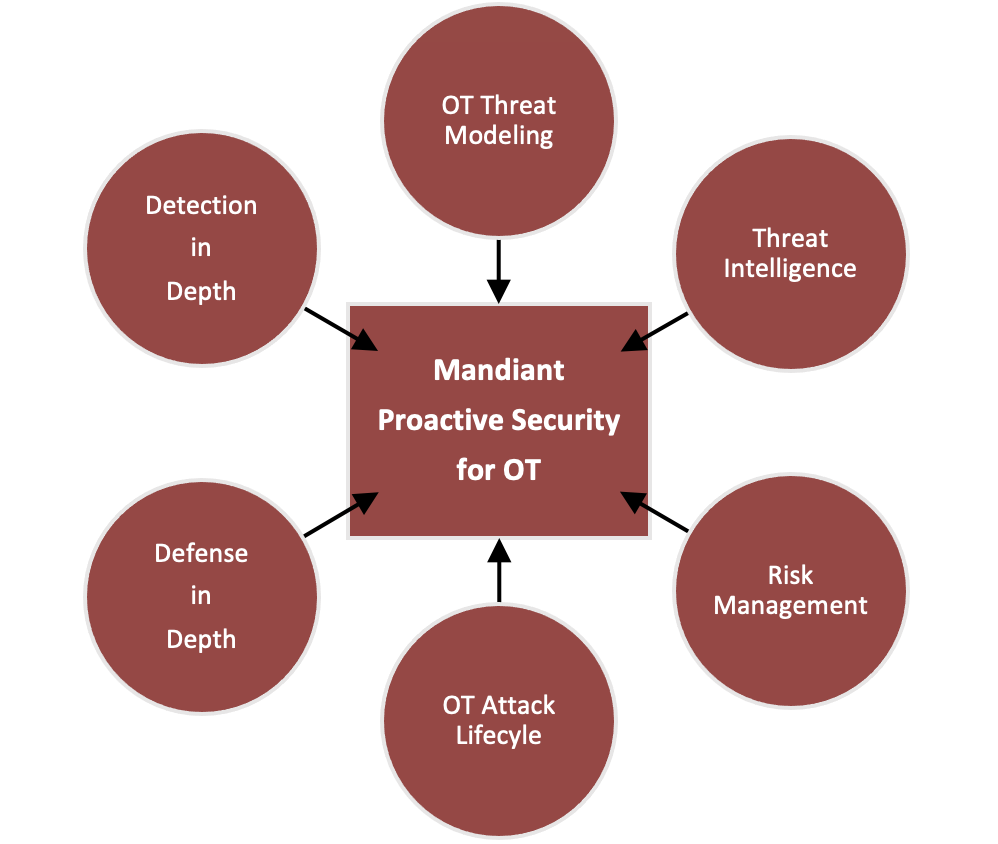 OT Threat Modeling

Detection in Depth

Threat Intelligence

Mandiant Proactive Security for OT

Defense in Depth

Risk Management

OT Attack Lifecyle